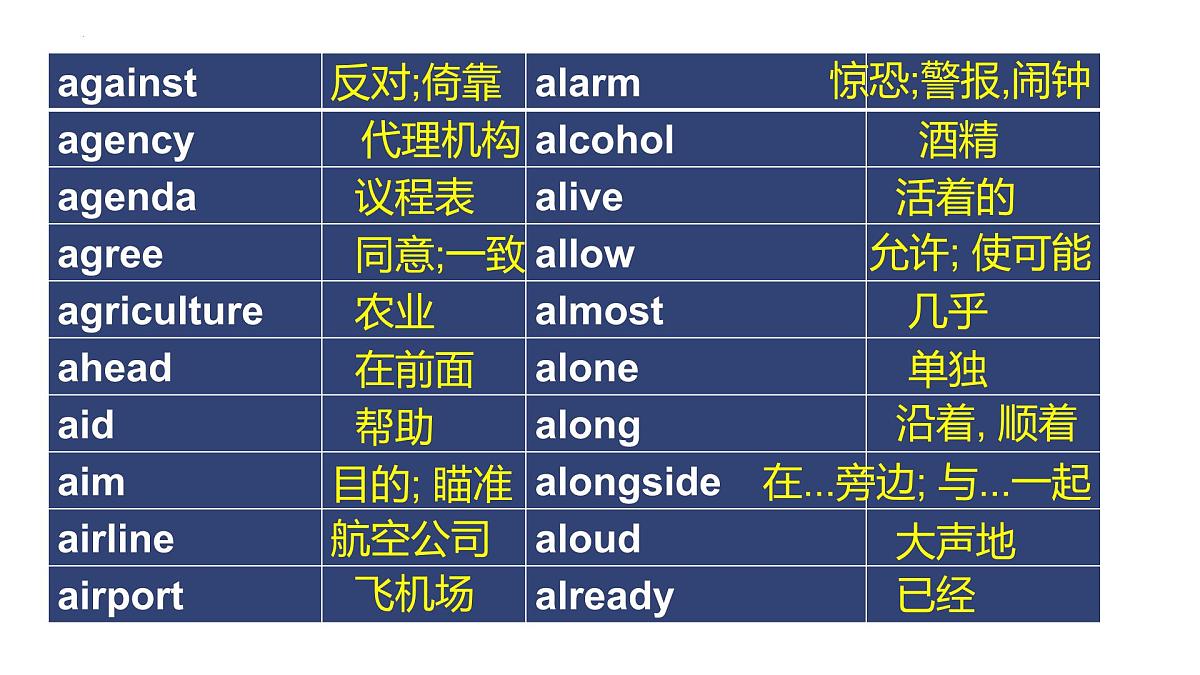 | against | 反对;倚靠 | alarm | 惊恐;警报,闹钟 |
|---|---|---|---|
| agency | 代理机构 | alcohol | 酒精 |
| agenda | 议程表 | alive | 活着的 |
| agree | 同意;一致 | allow | 允许; 使可能 |
| agriculture | 农业 | almost | 几乎 |
| ahead | 在前面 | alone | 单独 |
| aid | 帮助 | along | 沿着, 顺着 |
| aim | 目的; 瞄准 | alongside | 在...旁边; 与...一起 |
| airline | 航空公司 | aloud | 大声地 |
| airport | 飞机场 | already | 已经 |